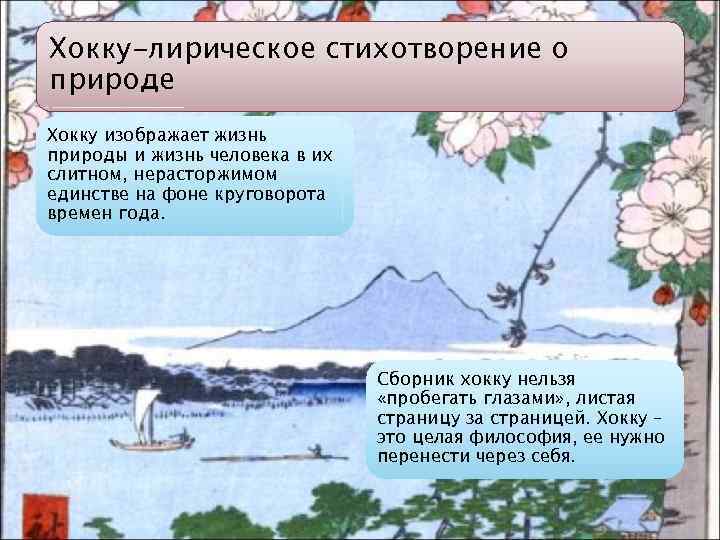 Хокку–лирическое стихотворение о природе

Хокку изображает жизнь природы и жизнь человека в их слитном, нерасторжимом единстве на фоне круговорота времен года.

Сборник хокку нельзя «пробегать глазами», листая страницу за страницей. Хокку – это целая философия, ее нужно перенести через себя.